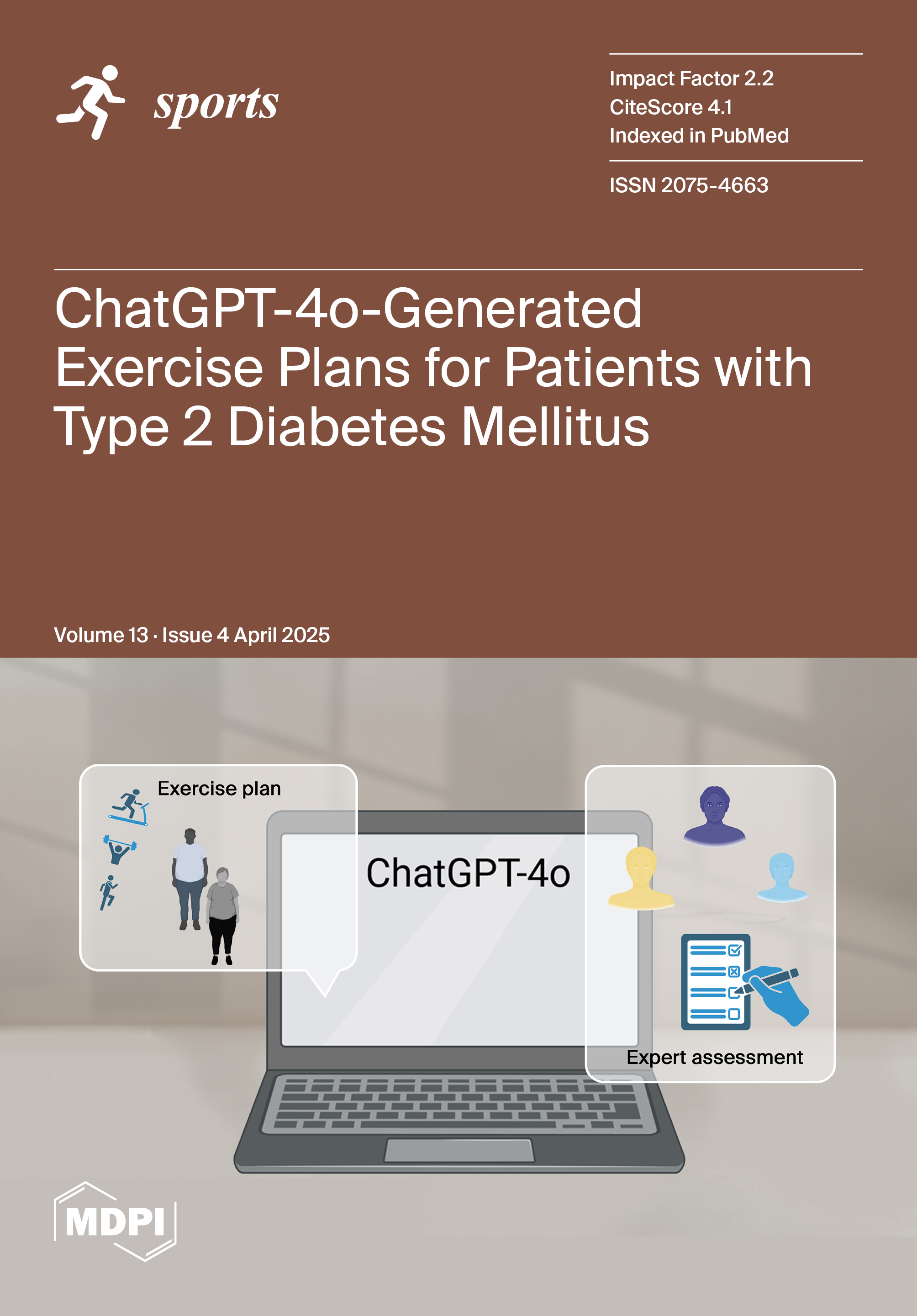 sports

Impact Factor 2.2
CiteScore 4.1
Indexed in PubMed

ISSN 2075-4663

ChatGPT-4o-Generated Exercise Plans for Patients with Type 2 Diabetes Mellitus

Volume 13 · Issue 4 April 2025

Exercise plan

ChatGPT-4o

Expert assessment

MDPI